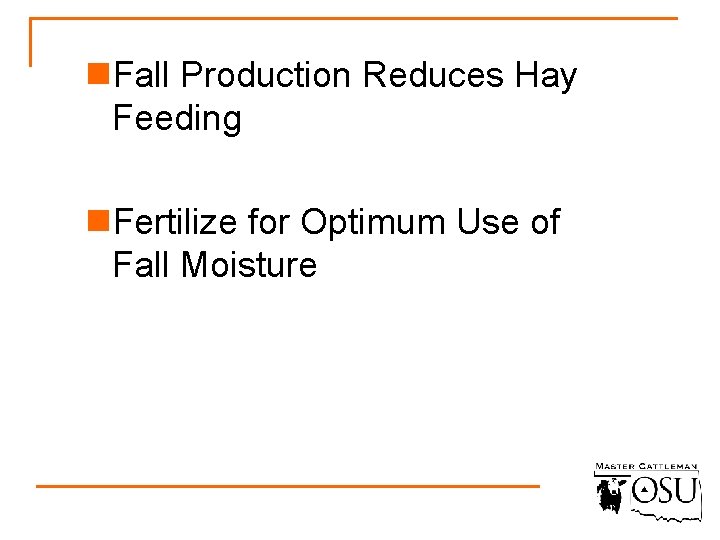 Fall Production Reduces Hay Feeding

Fertilize for Optimum Use of Fall Moisture

MASTER CATTLEMAN
OSU